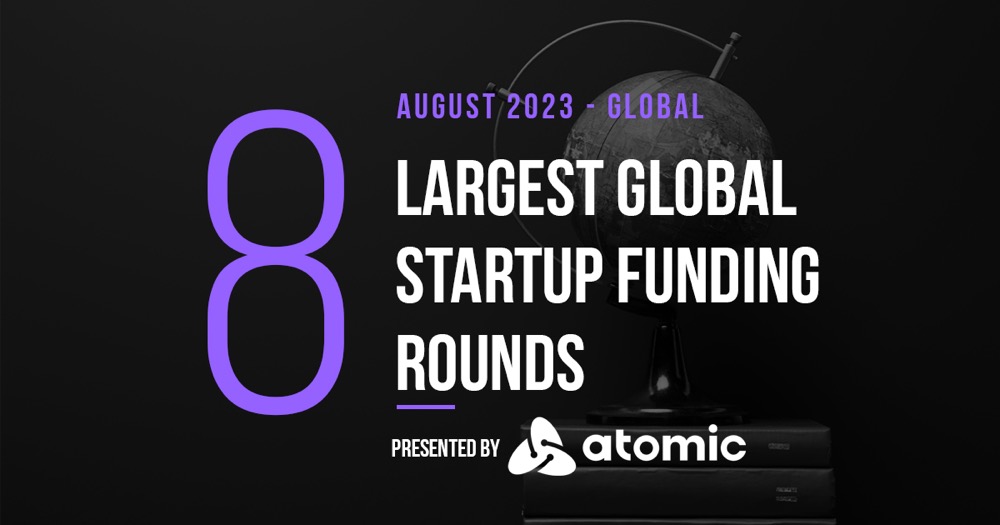 8

AUGUST 2023 - GLOBAL

LARGEST GLOBAL STARTUP FUNDING ROUNDS

PRESENTED BY atomic